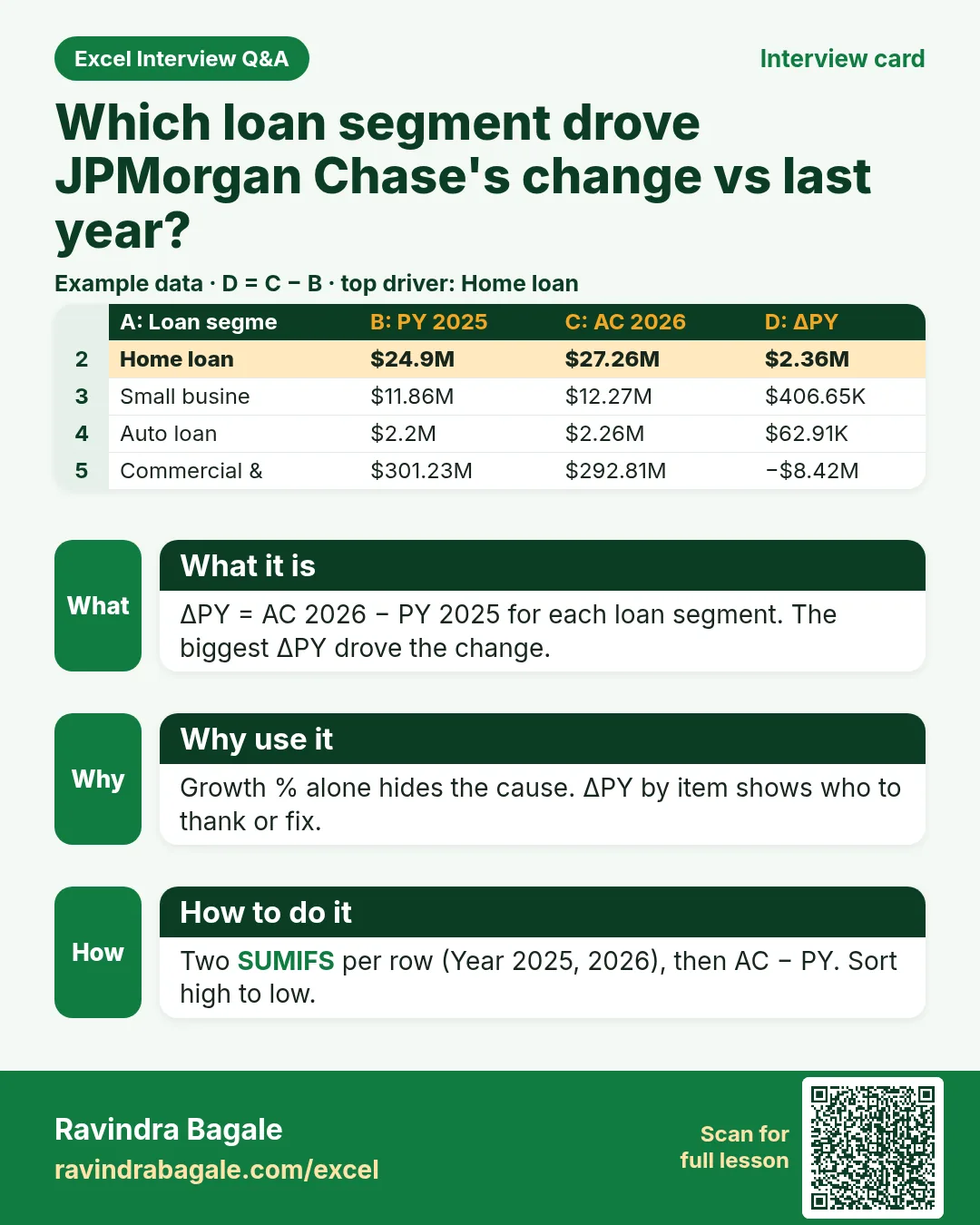 Excel Interview Q&A

Interview card

Which loan segment drove JPMorgan Chase's change vs last year?

Example data · D = C − B · top driver: Home loan

|  | A: Loan segme | B: PY 2025 | C: AC 2026 | D: ΔPY |
|---|---|---|---|---|
| 2 | Home loan | $24.9M | $27.26M | $2.36M |
| 3 | Small busine | $11.86M | $12.27M | $406.65K |
| 4 | Auto loan | $2.2M | $2.26M | $62.91K |
| 5 | Commercial & | $301.23M | $292.81M | −$8.42M |

What

What it is

ΔPY = AC 2026 − PY 2025 for each loan segment. The biggest ΔPY drove the change.

Why

Why use it

Growth % alone hides the cause. ΔPY by item shows who to thank or fix.

How

How to do it

Two SUMIFS per row (Year 2025, 2026), then AC − PY. Sort high to low.

Ravindra Bagale
ravindrabagale.com/excel

Scan for
full lesson